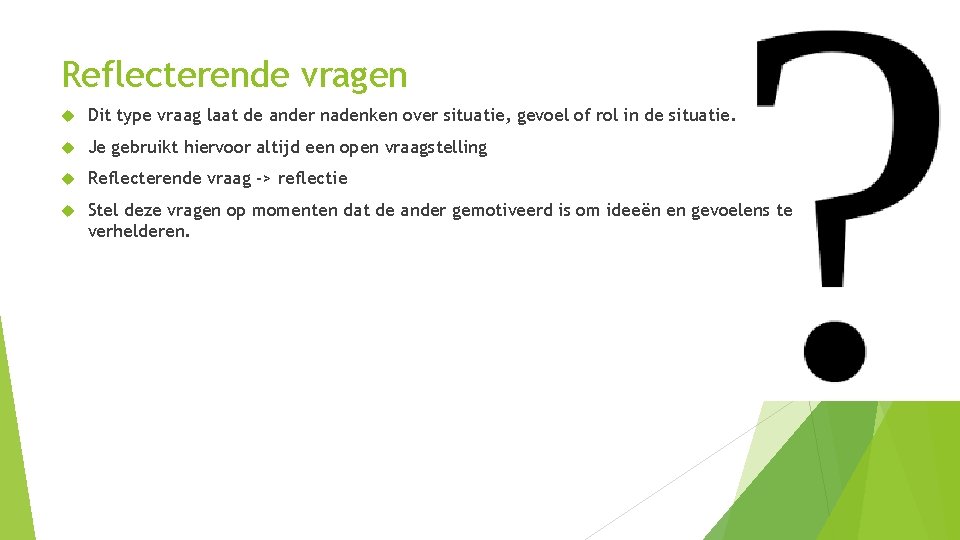 Reflecterende vragen

Dit type vraag laat de ander nadenken over situatie, gevoel of rol in de situatie.

Je gebruikt hiervoor altijd een open vraagstelling

Reflecterende vraag -> reflectie

Stel deze vragen op momenten dat de ander gemotiveerd is om ideeën en gevoelens te verhelderen.

?